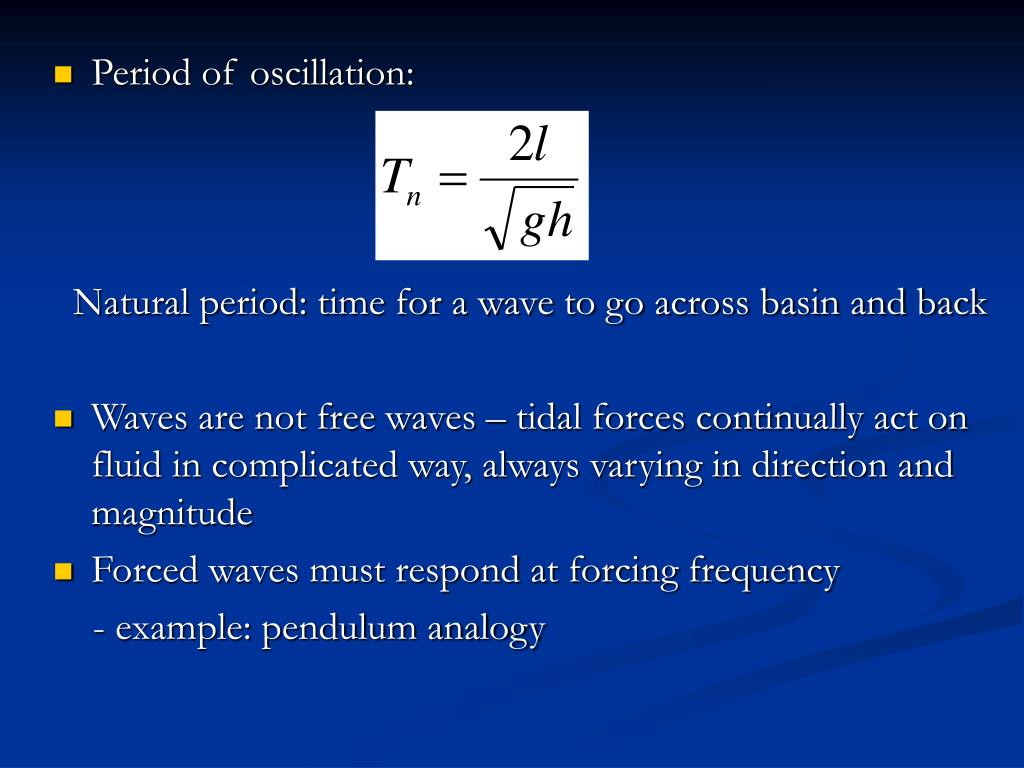 Period of oscillation:

$T_n = \frac{2l}{\sqrt{gh}}$

Natural period: time for a wave to go across basin and back

Waves are not free waves – tidal forces continually act on fluid in complicated way, always varying in direction and magnitude

Forced waves must respond at forcing frequency

- example: pendulum analogy